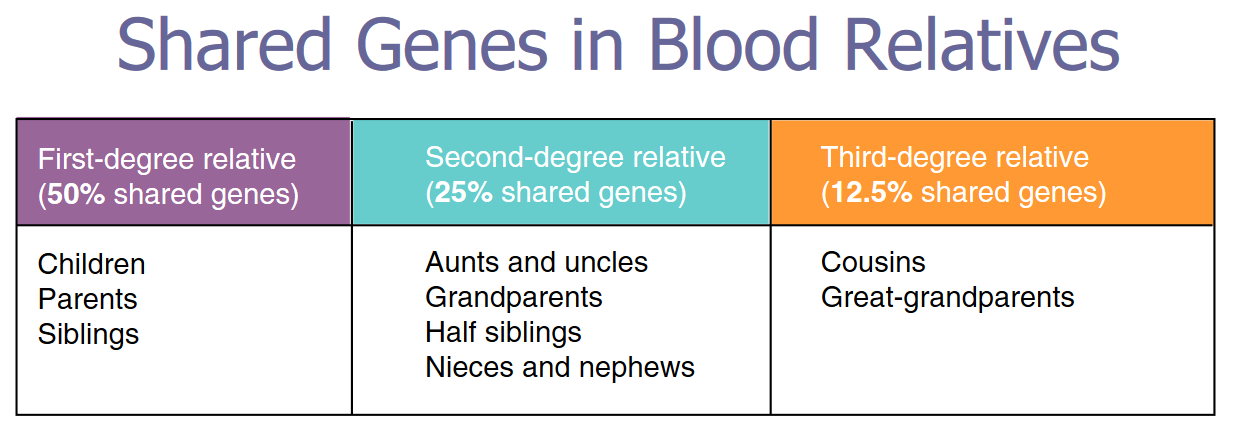 Shared Genes in Blood Relatives

| First-degree relative (**50%** shared genes) | Second-degree relative (**25%** shared genes) | Third-degree relative (**12.5%** shared genes) |
|---|---|---|
| Children<br>Parents<br>Siblings | Aunts and uncles<br>Grandparents<br>Half siblings<br>Nieces and nephews | Cousins<br>Great-grandparents |